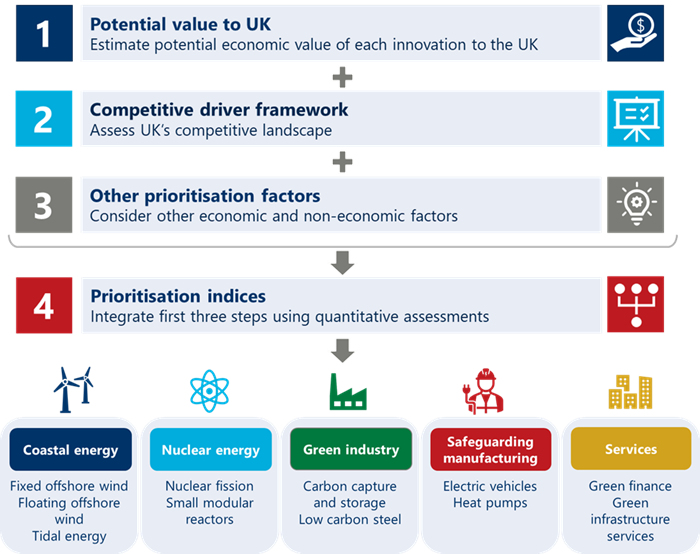 1
Potential value to UK
Estimate potential economic value of each innovation to the UK

+

2
Competitive driver framework
Assess UK's competitive landscape

+

3
Other prioritisation factors
Consider other economic and non-economic factors

4
Prioritisation indices
Integrate first three steps using quantitative assessments

Coastal energy
Fixed offshore wind
Floating offshore wind
Tidal energy

Nuclear energy
Nuclear fission
Small modular reactors

Green industry
Carbon capture and storage
Low carbon steel

Safeguarding manufacturing
Electric vehicles
Heat pumps

Services
Green finance
Green infrastructure services